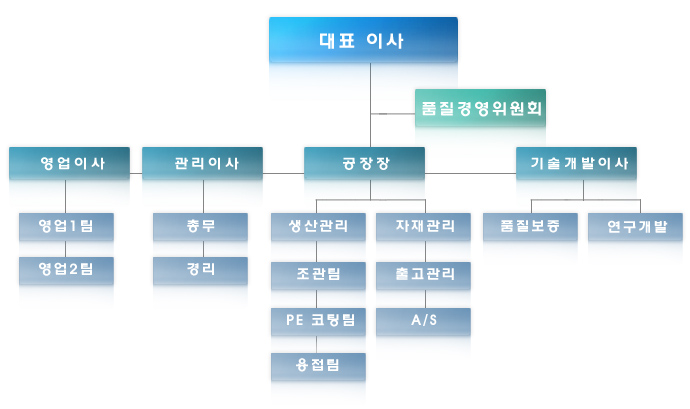 대표 이사

품질경영위원회

영업이사

관리이사

공장장

기술개발이사

영업1팀

영업2팀

총무

경리

생산관리

조관팀

PE 코팅팀

용접팀

자재관리

출고관리

A/S

품질보증

연구개발